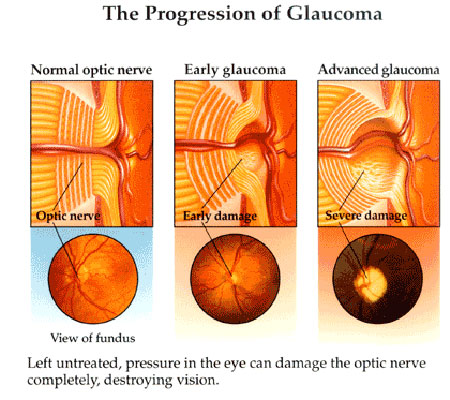 The Progression of Glaucoma

Normal optic nerve

Early glaucoma

Advanced glaucoma

Optic nerve

Early damage

Severe damage

View of fundus

Left untreated, pressure in the eye can damage the optic nerve completely, destroying vision.